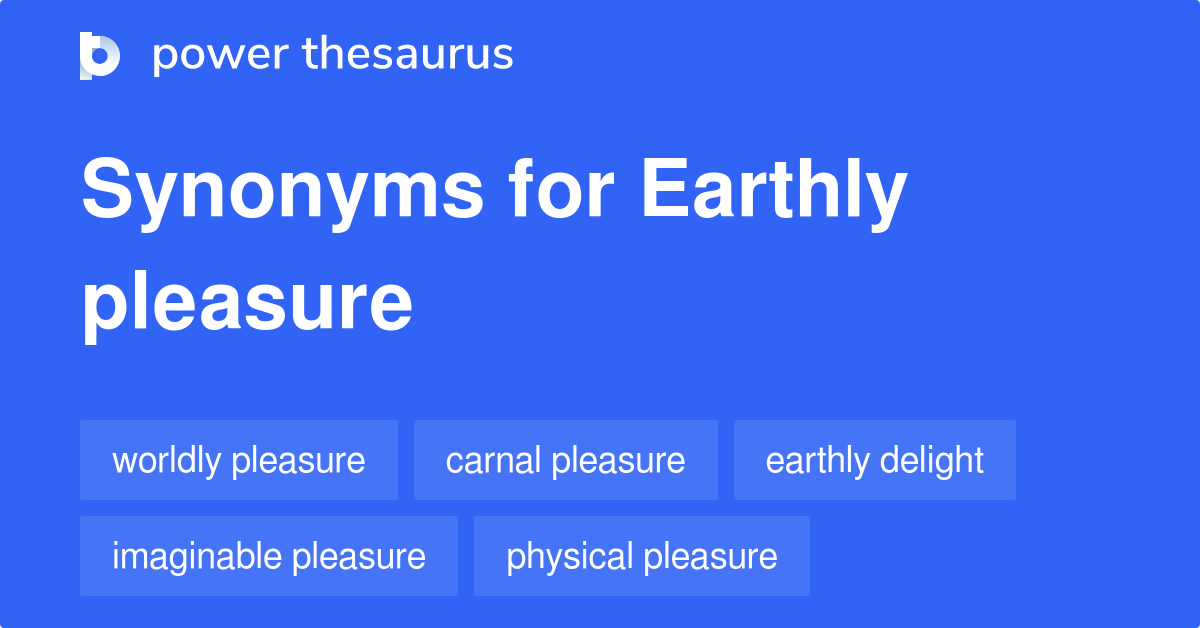 power thesaurus

Synonyms for Earthly pleasure

worldly pleasure
carnal pleasure
earthly delight
imaginable pleasure
physical pleasure